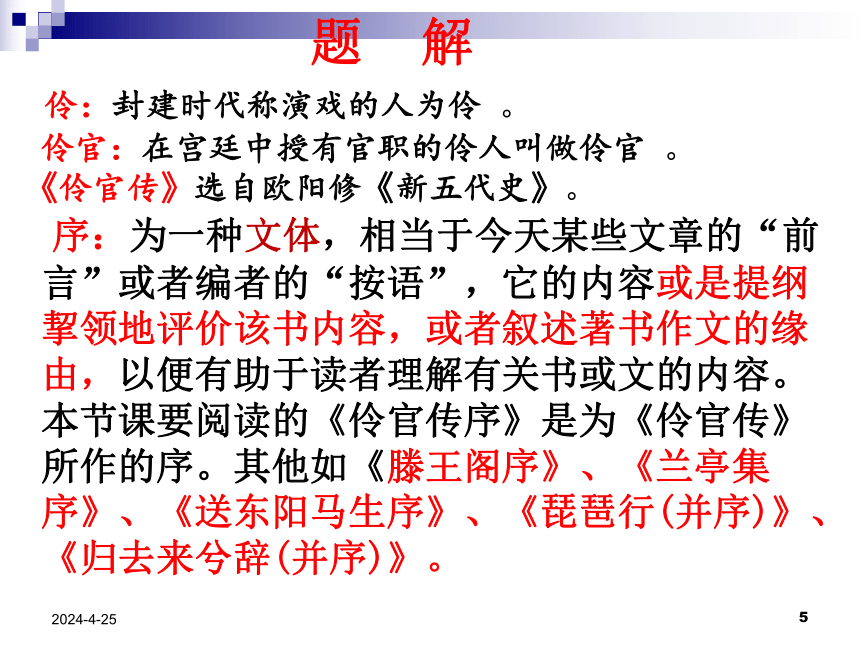 题 解

伶：封建时代称演戏的人为伶 。

伶官：在宫廷中授有官职的伶人叫做伶官 。

《伶官传》选自欧阳修《新五代史》。

序：为一种文体，相当于今天某些文章的“前言”或者编者的“按语”，它的内容或是提纲挈领地评价该书内容，或者叙述著书作文的缘由，以便有助于读者理解有关书或文的内容。本节课要阅读的《伶官传序》是为《伶官传》所作的序。其他如《滕王阁序》、《兰亭集序》、《送东阳马生序》、《琵琶行(并序)》、《归去来兮辞(并序)》。

2024-4-25

5